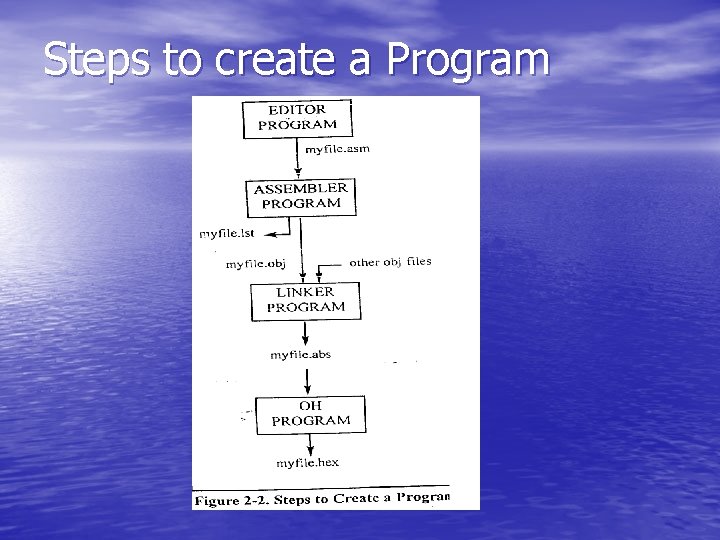 Steps to create a Program

EDITOR PROGRAM

myfile.asm

ASSEMBLER PROGRAM

myfile.lst

myfile.obj

other obj files

LINKER PROGRAM

myfile.abs

OH PROGRAM

myfile.hex

Figure 2-2. Steps to Create a Progran